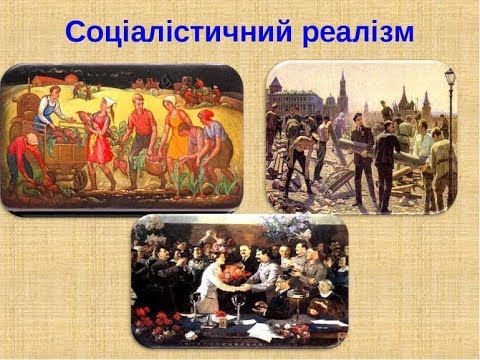 Соціалістичний реалізм